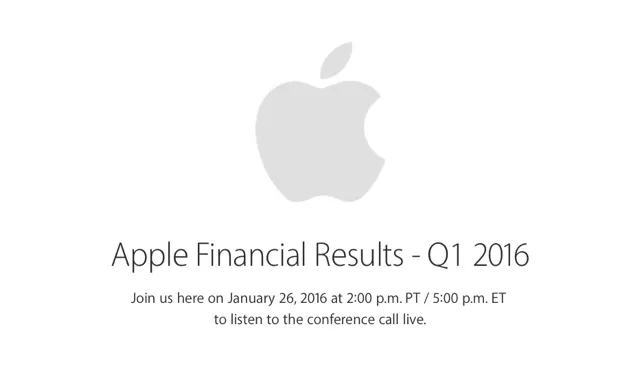 Apple Financial Results - Q1 2016

Join us here on January 26, 2016 at 2:00 p.m. PT / 5:00 p.m. ET to listen to the conference call live.